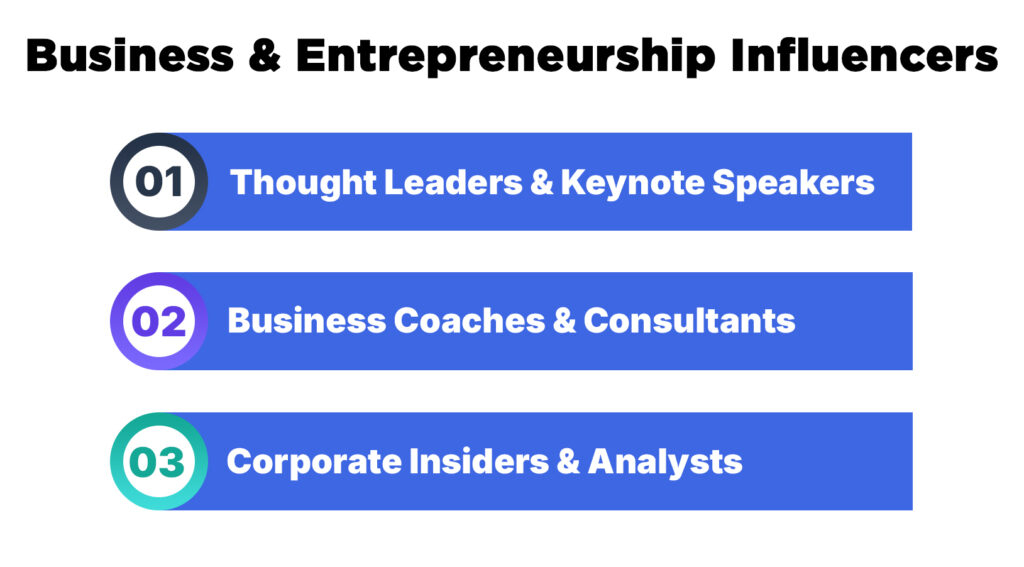 Business & Entrepreneurship Influencers

01 Thought Leaders & Keynote Speakers

02 Business Coaches & Consultants

03 Corporate Insiders & Analysts